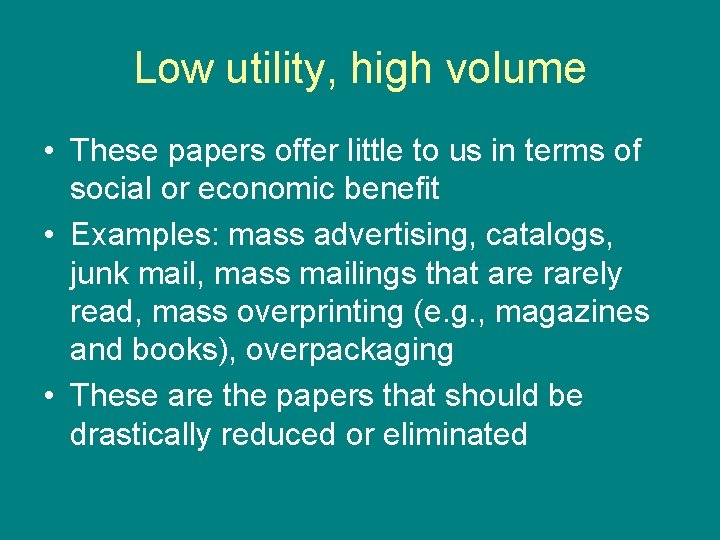 Low utility, high volume

• These papers offer little to us in terms of social or economic benefit
• Examples: mass advertising, catalogs, junk mail, mass mailings that are rarely read, mass overprinting (e.g., magazines and books), overpackaging
• These are the papers that should be drastically reduced or eliminated